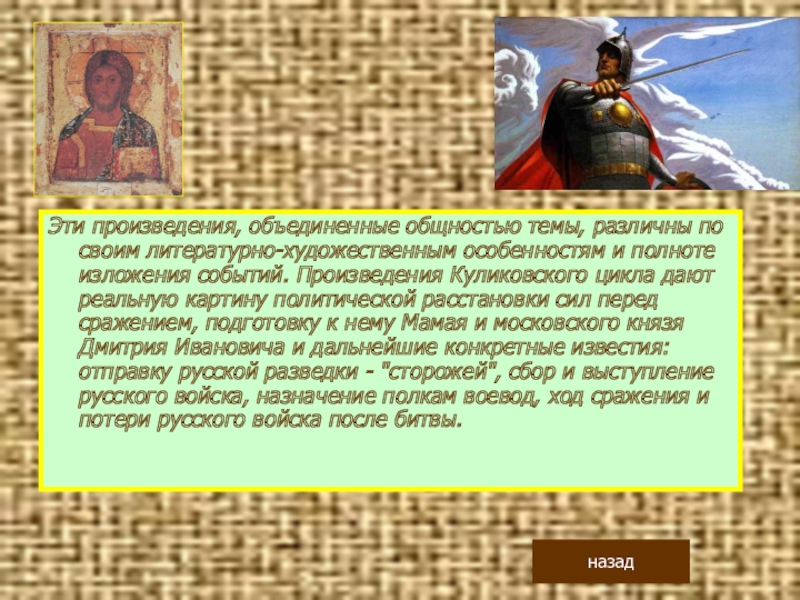 Эти произведения, объединенные общностью темы, различны по своим литературно-художественным особенностям и полноте изложения событий. Произведения Куликовского цикла дают реальную картину политической расстановки сил перед сражением, подготовку к нему Мамая и московского князя Дмитрия Ивановича и дальнейшие конкретные известия: отправку русской разведки - "сторожей", сбор и выступление русского войска, назначение полкам воевод, ход сражения и потери русского войска после битвы.

назад